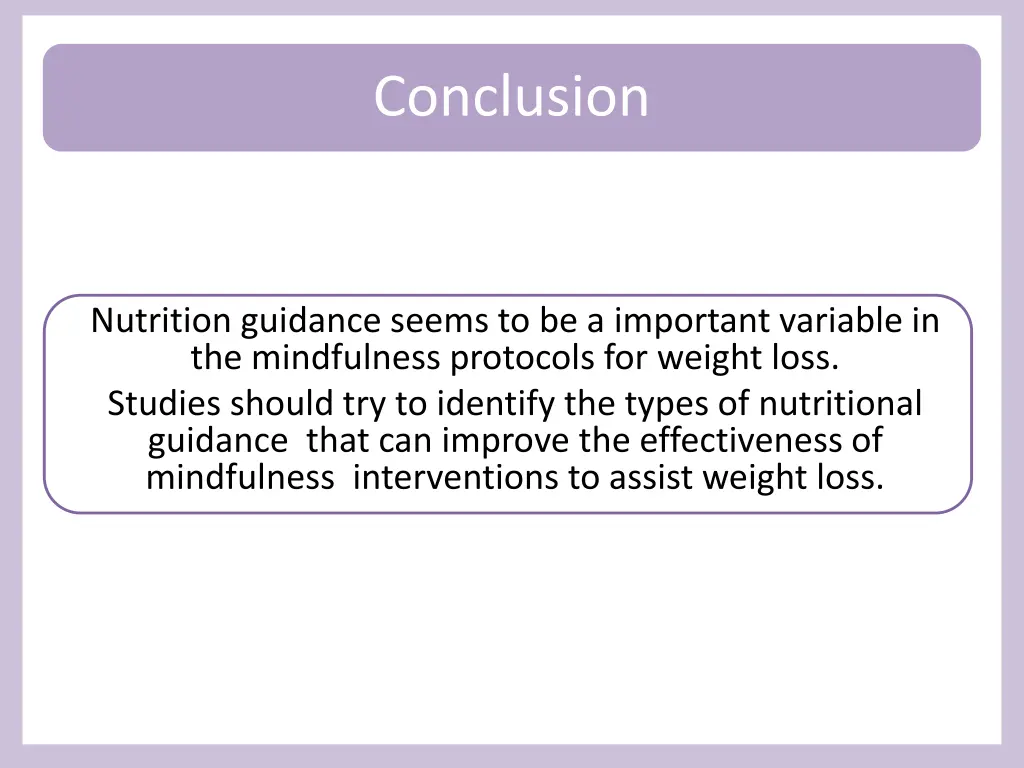 Conclusion

Nutrition guidance seems to be a important variable in the mindfulness protocols for weight loss.

Studies should try to identify the types of nutritional guidance that can improve the effectiveness of mindfulness interventions to assist weight loss.